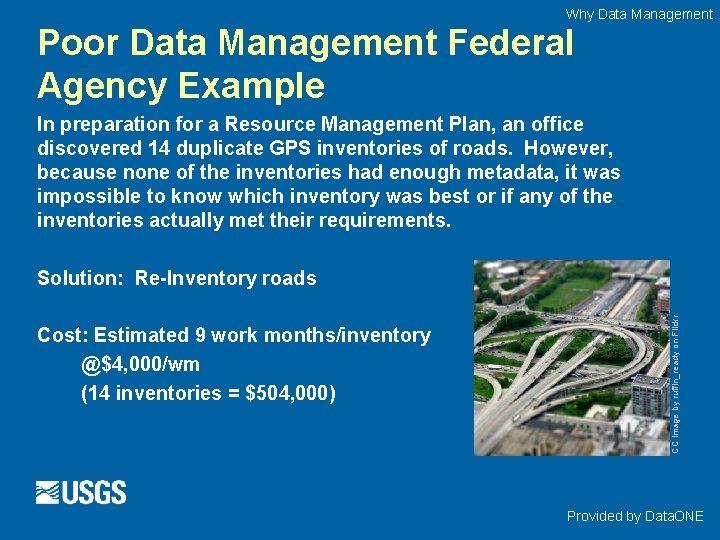 Why Data Management

Poor Data Management Federal Agency Example

In preparation for a Resource Management Plan, an office discovered 14 duplicate GPS inventories of roads. However, because none of the inventories had enough metadata, it was impossible to know which inventory was best or if any of the inventories actually met their requirements.

Solution: Re-Inventory roads

Cost: Estimated 9 work months/inventory
@$4,000/wm
(14 inventories = $504,000)

CC Image by ruffin_ready on Flickr

USGS

Provided by DataONE